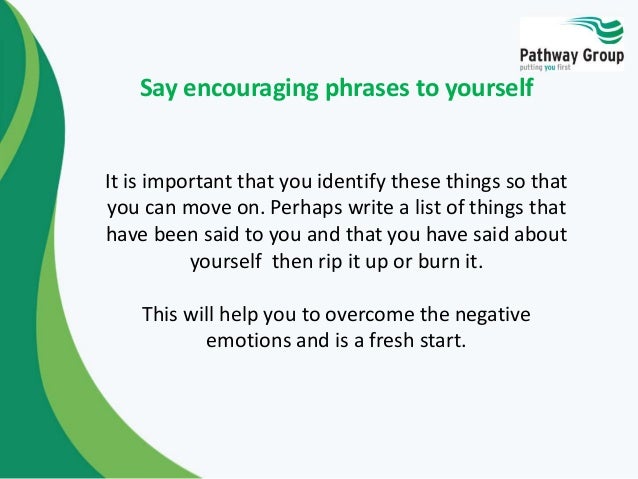 Pathway Group
putting you first

Say encouraging phrases to yourself

It is important that you identify these things so that you can move on. Perhaps write a list of things that have been said to you and that you have said about yourself then rip it up or burn it.

This will help you to overcome the negative emotions and is a fresh start.